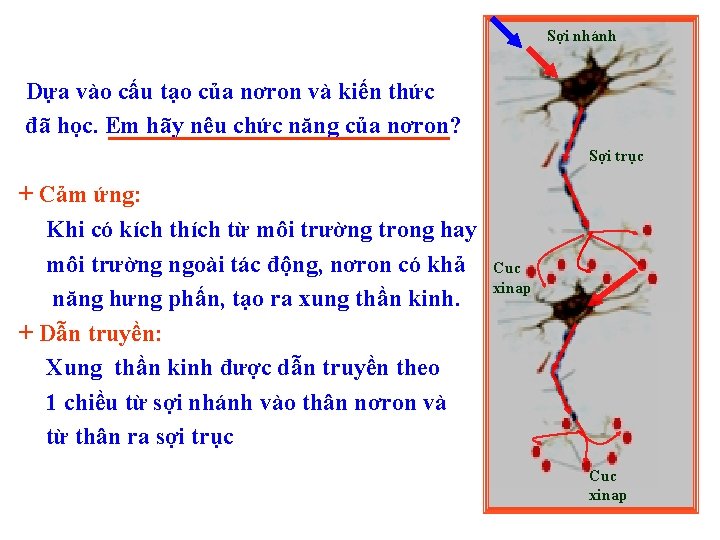 Dựa vào cấu tạo của nơron và kiến thức đã học. Em hãy nêu chức năng của nơron?

+ Cảm ứng:
Khi có kích thích từ môi trường trong hay môi trường ngoài tác động, nơron có khả năng hưng phấn, tạo ra xung thần kinh.

+ Dẫn truyền:
Xung thần kinh được dẫn truyền theo 1 chiều từ sợi nhánh vào thân nơron và từ thân ra sợi trục

Sợi nhánh

Sợi trục

Cuc xinap

Cuc xinap